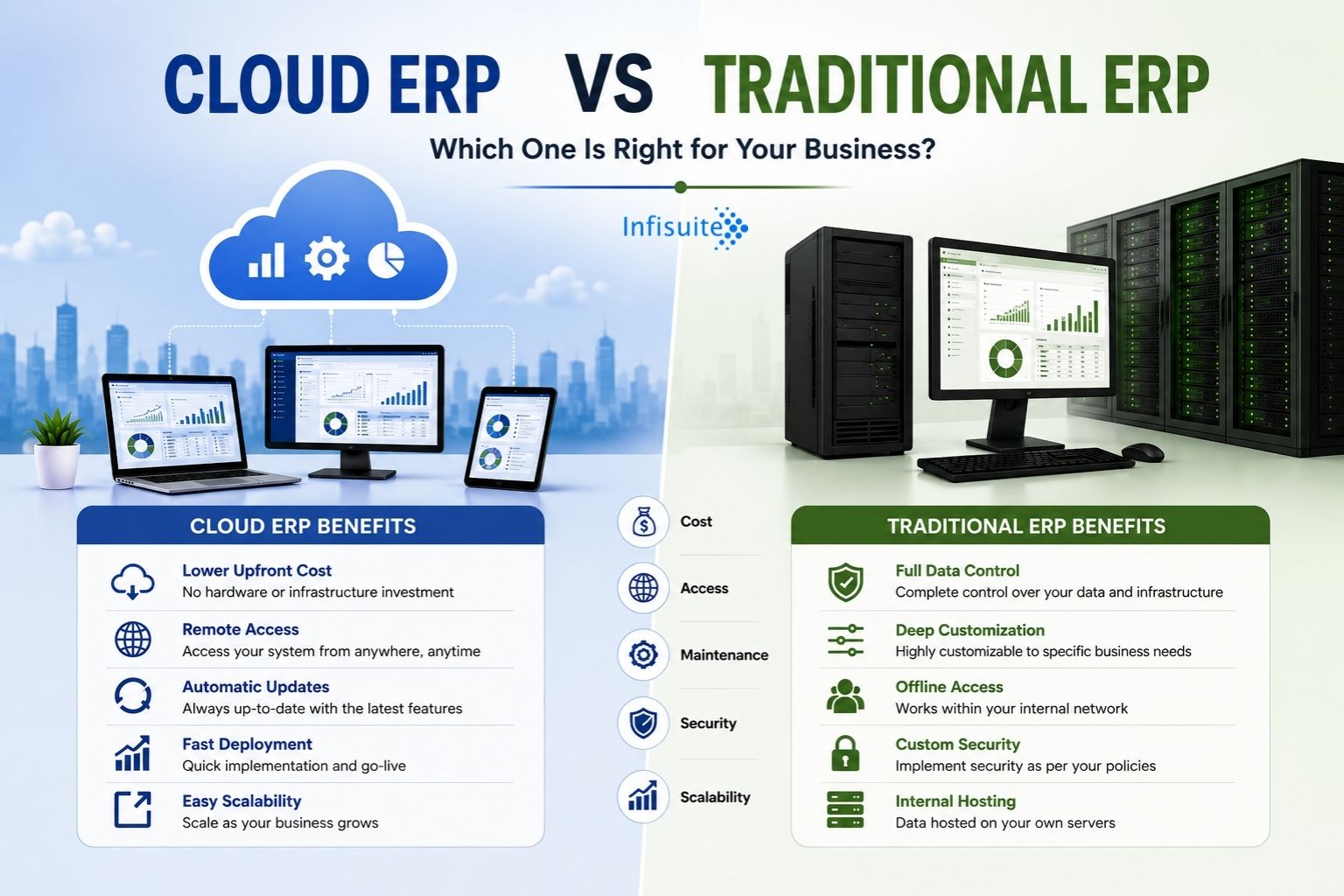 CLOUD ERP VS TRADITIONAL ERP

Which One Is Right for Your Business?

Infisuite

CLOUD ERP BENEFITS

Lower Upfront Cost
No hardware or infrastructure investment

Remote Access
Access your system from anywhere, anytime

Automatic Updates
Always up-to-date with the latest features

Fast Deployment
Quick implementation and go-live

Easy Scalability
Scale as your business grows

Cost

Access

Maintenance

Security

Scalability

TRADITIONAL ERP BENEFITS

Full Data Control
Complete control over your data and infrastructure

Deep Customization
Highly customizable to specific business needs

Offline Access
Works within your internal network

Custom Security
Implement security as per your policies

Internal Hosting
Data hosted on your own servers